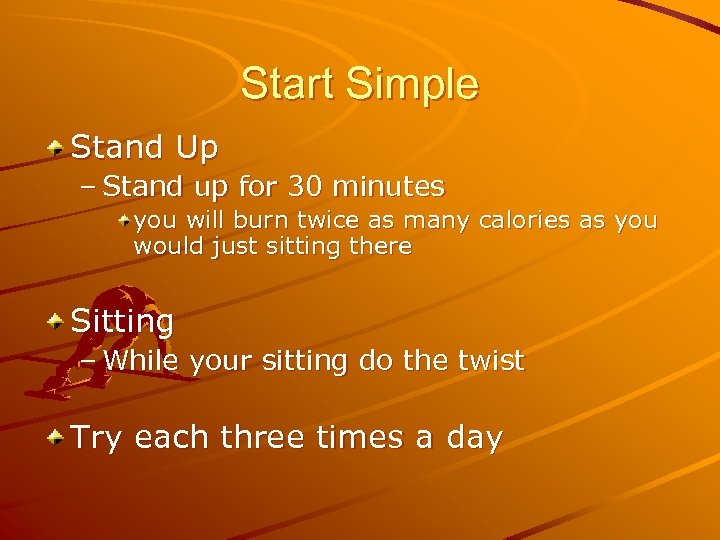 Start Simple

Stand Up

– Stand up for 30 minutes

you will burn twice as many calories as you would just sitting there

Sitting

– While your sitting do the twist

Try each three times a day